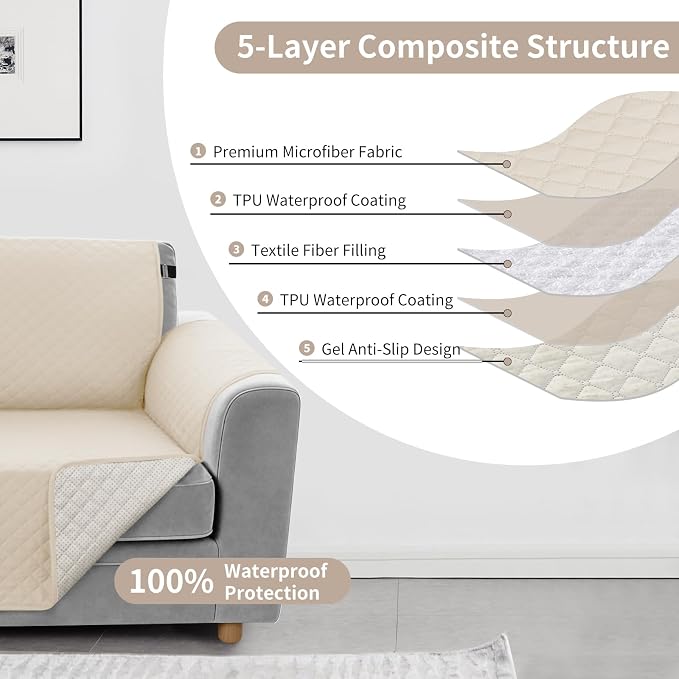 5-Layer Composite Structure

1 Premium Microfiber Fabric

2 TPU Waterproof Coating

3 Textile Fiber Filling

4 TPU Waterproof Coating

5 Gel Anti-Slip Design

100% Waterproof Protection